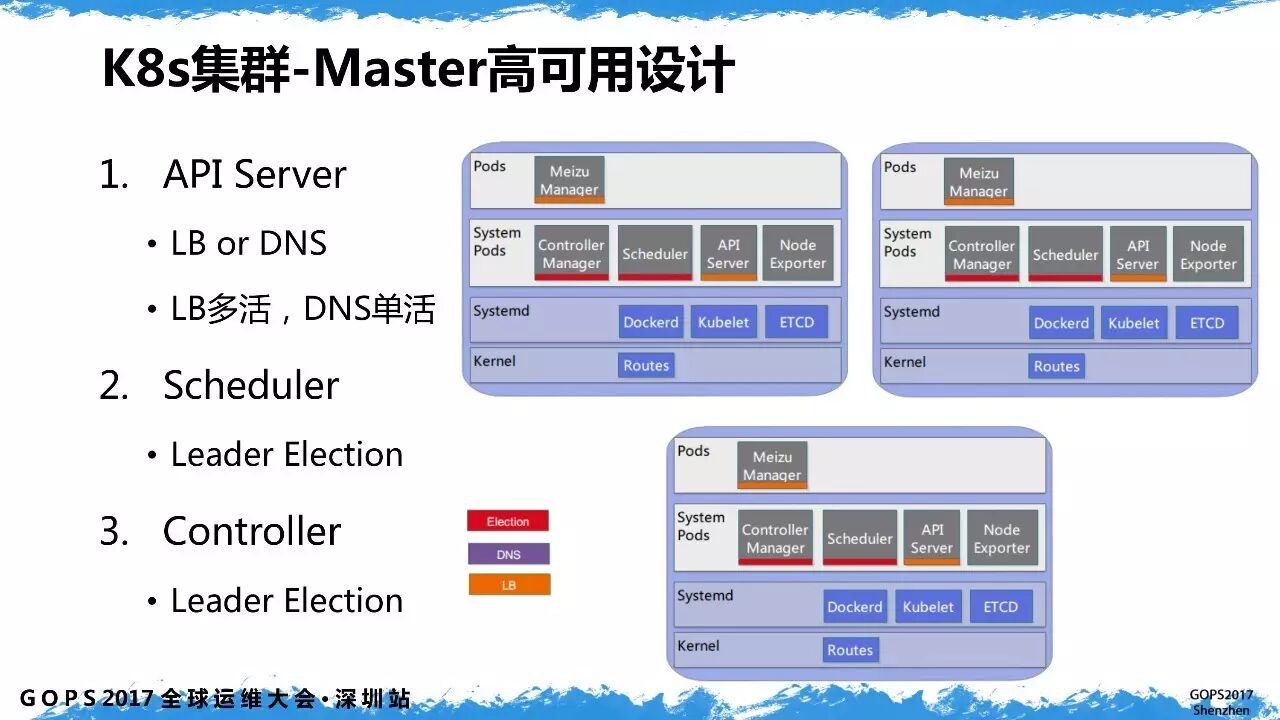 K8s集群-Master高可用设计

1. API Server

• LB or DNS

• LB多活，DNS单活

2. Scheduler

• Leader Election

3. Controller

• Leader Election

Pods
Meizu Manager
System Pods
Controller Manager
Scheduler
API Server
Node Exporter
Systemd
Dockerd
Kubelet
ETCD
Kernel
Routes

Pods
Meizu Manager
System Pods
Controller Manager
Scheduler
API Server
Node Exporter
Systemd
Dockerd
Kubelet
ETCD
Kernel
Routes

Election
DNS
LB

Pods
Meizu Manager
System Pods
Controller Manager
Scheduler
API Server
Node Exporter
Systemd
Dockerd
Kubelet
ETCD
Kernel
Routes

GOPS 2017 全球运维大会 • 深圳站

GOPS2017 Shenzhen